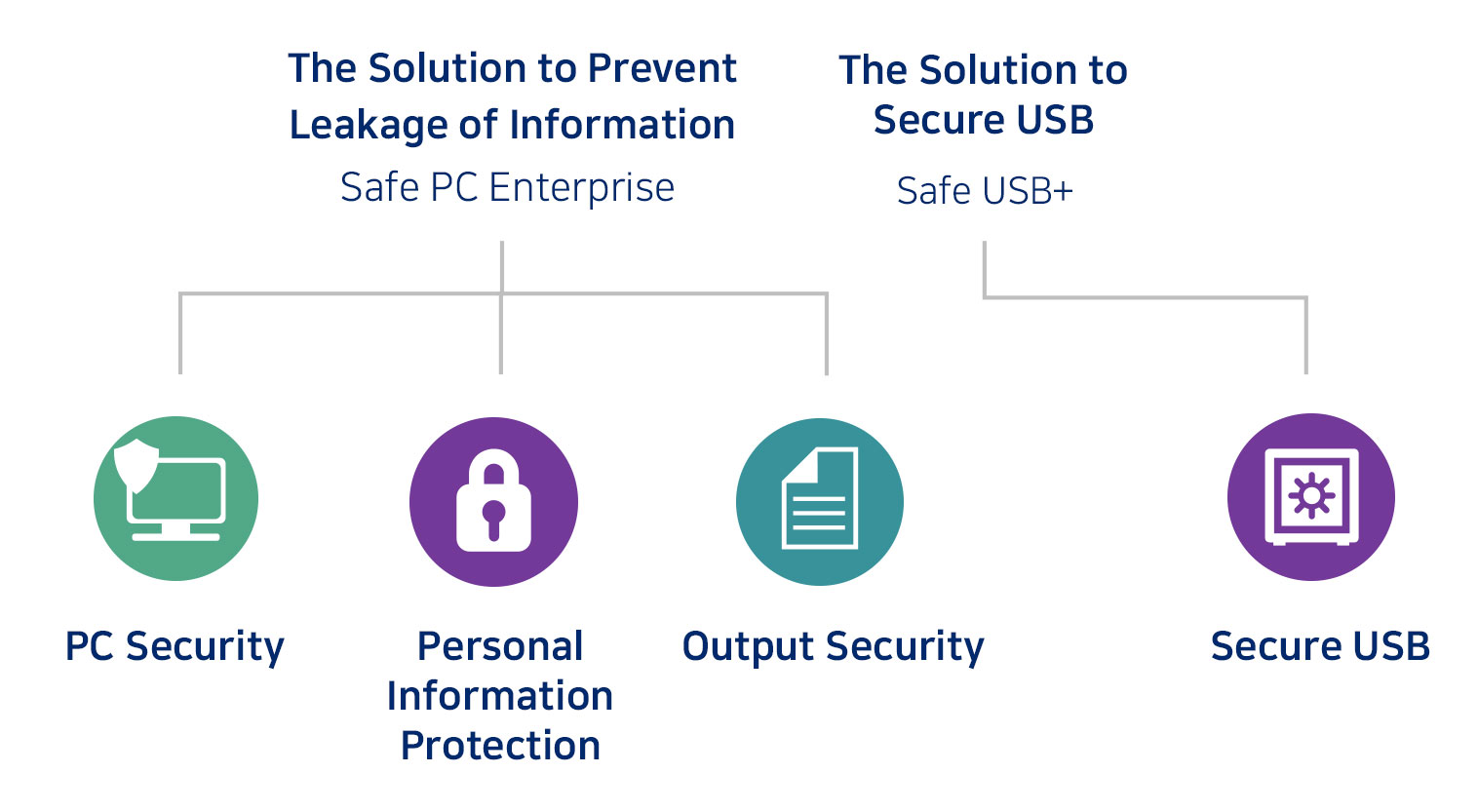 The Solution to Prevent Leakage of Information
Safe PC Enterprise

The Solution to Secure USB
Safe USB+

PC Security

Personal Information Protection

Output Security

Secure USB